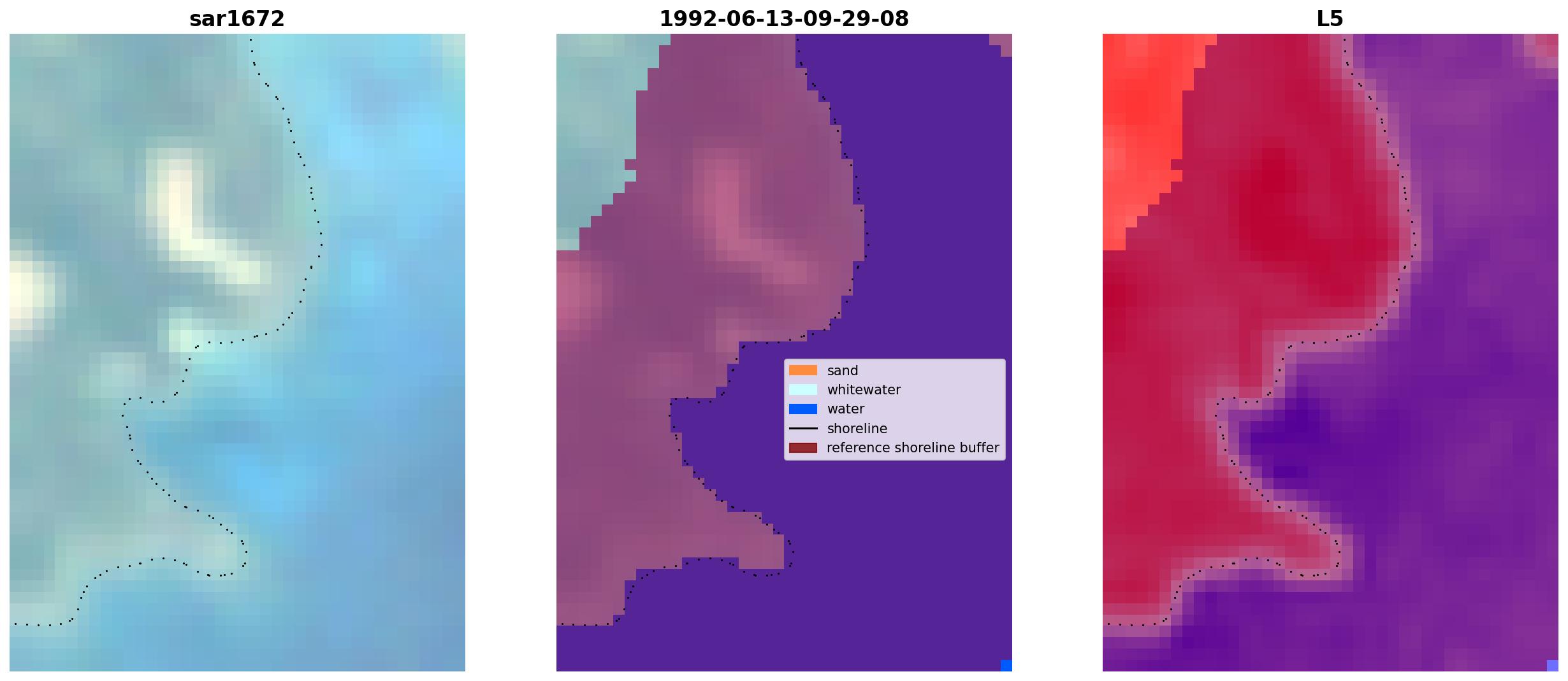 sar1672

1992-06-13-09-29-08

sand
whitewater
water
shoreline
reference shoreline buffer

L5